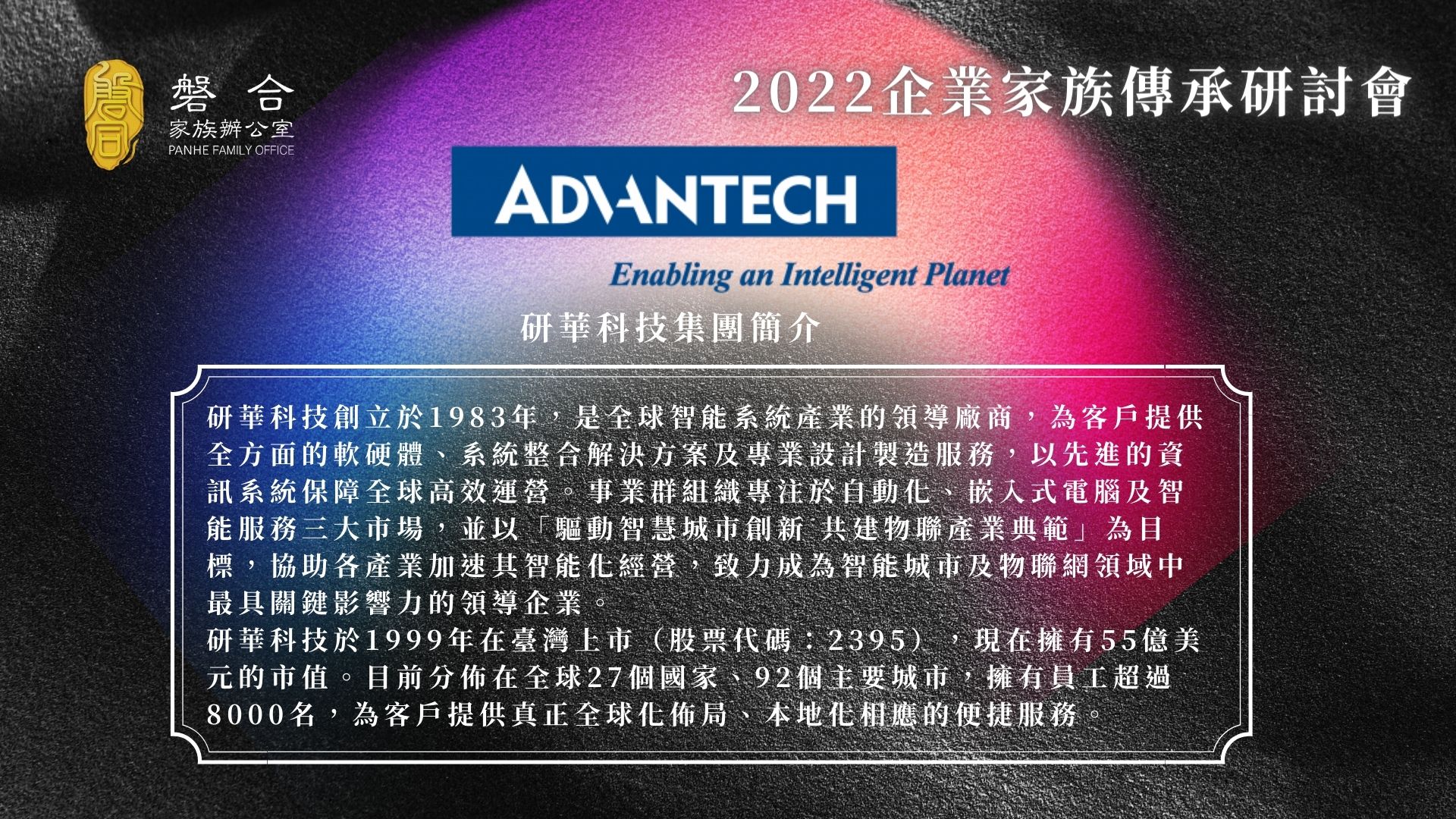 磐合
家族辦公室
PANHE FAMILY OFFICE

2022企業家族傳承研討會

ADVANTECH

Enabling an Intelligent Planet

研華科技集團簡介

研華科技創立於1983年，是全球智能系統產業的領導廠商，為客戶提供全方面的軟硬體、系統整合解決方案及專業設計製造服務，以先進的資訊系統保障全球高效運營。事業群組織專注於自動化、嵌入式電腦及智能服務三大市場，並以「驅動智慧城市創新 共建物聯產業典範」為目標，協助各產業加速其智能化經營，致力成為智能城市及物聯網領域中最具關鍵影響力的領導企業。
研華科技於1999年在臺灣上市（股票代碼：2395），現在擁有55億美元的市值。目前分佈在全球27個國家、92個主要城市，擁有員工超過8000名，為客戶提供真正全球化佈局、本地化相應的便捷服務。